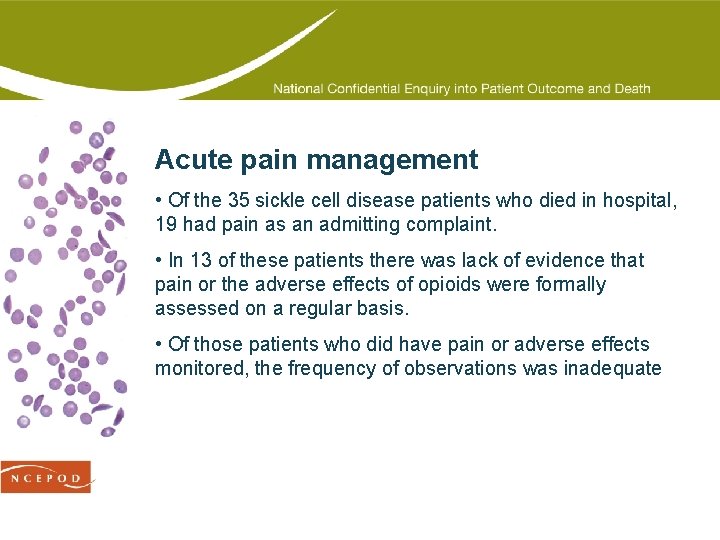 National Confidential Enquiry into Patient Outcome and Death

Acute pain management

• Of the 35 sickle cell disease patients who died in hospital, 19 had pain as an admitting complaint.

• In 13 of these patients there was lack of evidence that pain or the adverse effects of opioids were formally assessed on a regular basis.

• Of those patients who did have pain or adverse effects monitored, the frequency of observations was inadequate

NCEPOD